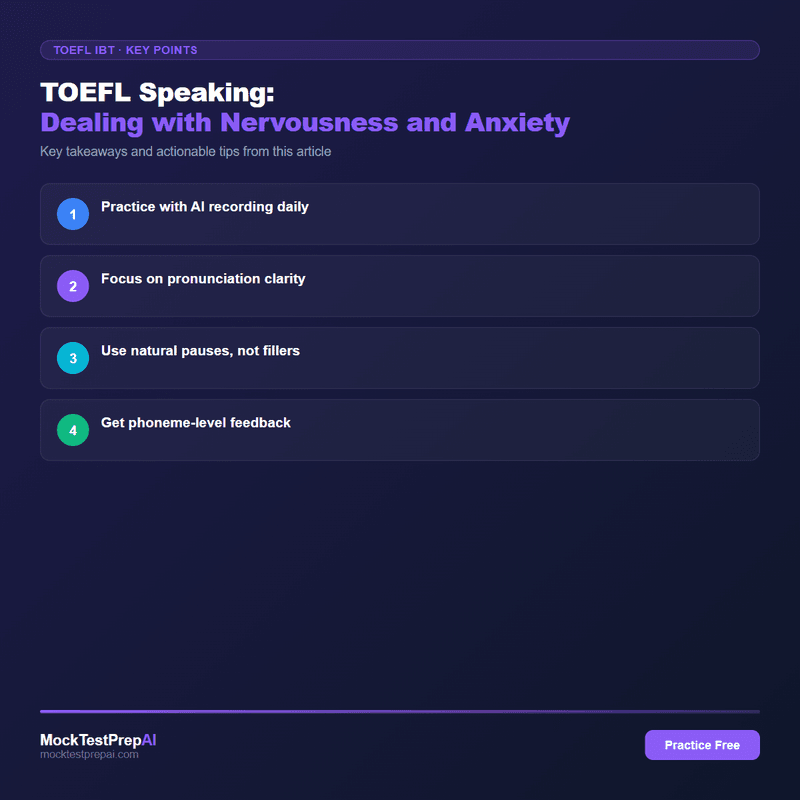 TOEFL IBT · KEY POINTS

TOEFL Speaking:
Dealing with Nervousness and Anxiety

Key takeaways and actionable tips from this article

1 Practice with AI recording daily

2 Focus on pronunciation clarity

3 Use natural pauses, not fillers

4 Get phoneme-level feedback

MockTestPrepAI
mocktestprepai.com

Practice Free